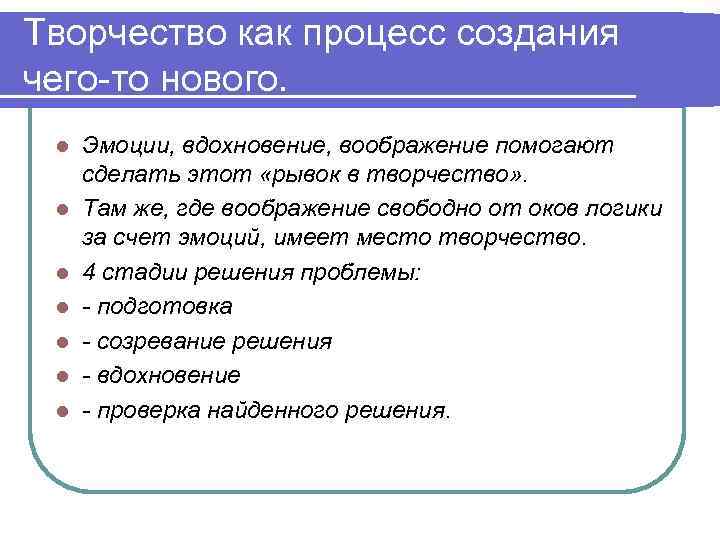 Творчество как процесс создания чего-то нового.

Эмоции, вдохновение, воображение помогают сделать этот «рывок в творчество».

Там же, где воображение свободно от оков логики за счет эмоций, имеет место творчество.

4 стадии решения проблемы:

- подготовка

- созревание решения

- вдохновение

- проверка найденного решения.